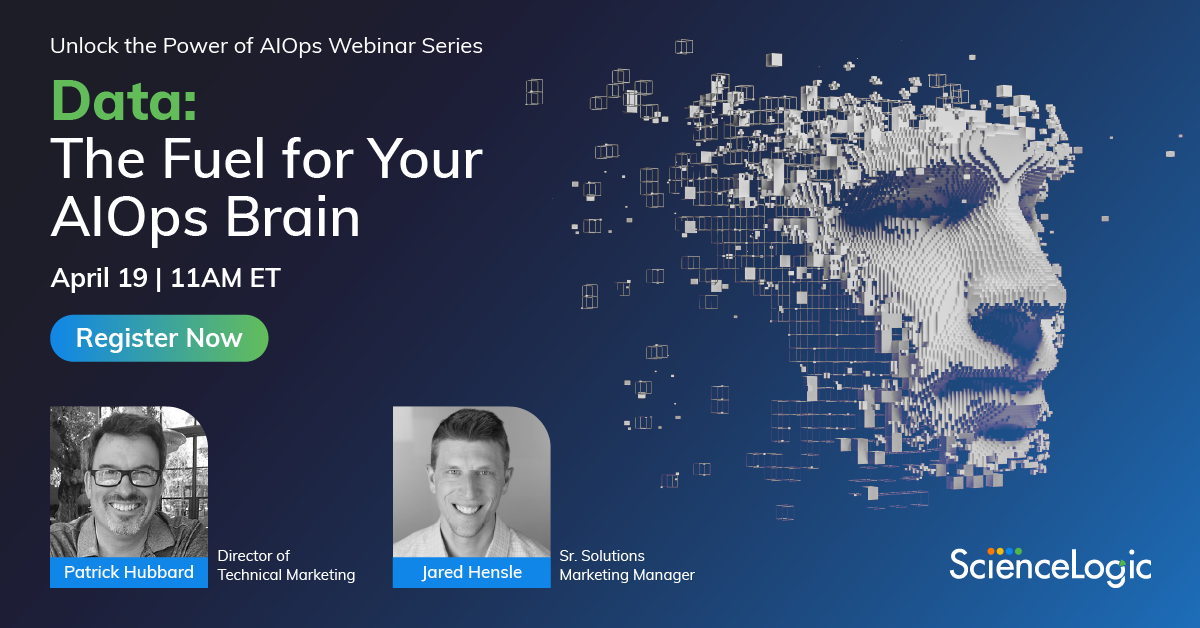 Unlock the Power of AIOps Webinar Series

Data:
The Fuel for Your AIOps Brain

April 19 | 11AM ET

Register Now

Patrick Hubbard
Director of Technical Marketing

Jared Hensle
Sr. Solutions Marketing Manager

ScienceLogic